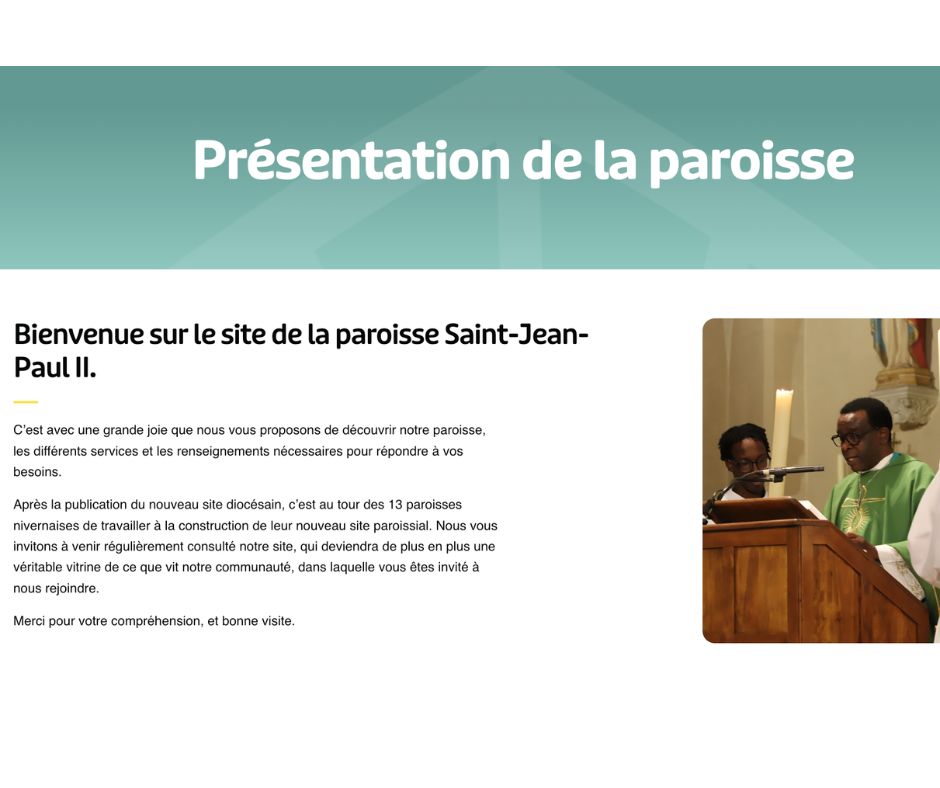 Présentation de la paroisse

Bienvenue sur le site de la paroisse Saint-Jean-Paul II.

C'est avec une grande joie que nous vous proposons de découvrir notre paroisse, les différents services et les renseignements nécessaires pour répondre à vos besoins.

Après la publication du nouveau site diocésain, c'est au tour des 13 paroisses nivernaises de travailler à la construction de leur nouveau site paroissial. Nous vous invitons à venir régulièrement consulté notre site, qui deviendra de plus en plus une véritable vitrine de ce que vit notre communauté, dans laquelle vous êtes invité à nous rejoindre.

Merci pour votre compréhension, et bonne visite.